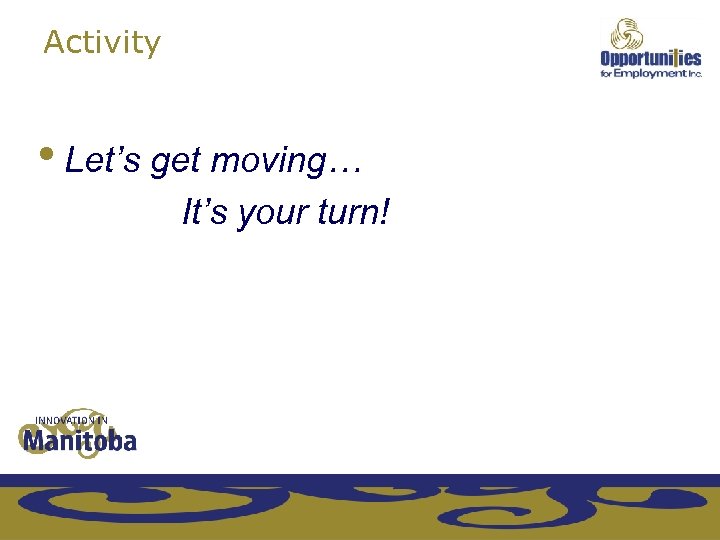 Activity

Opportunities for Employment Inc.

• Let's get moving…
It's your turn!

INNOVATION IN Manitoba